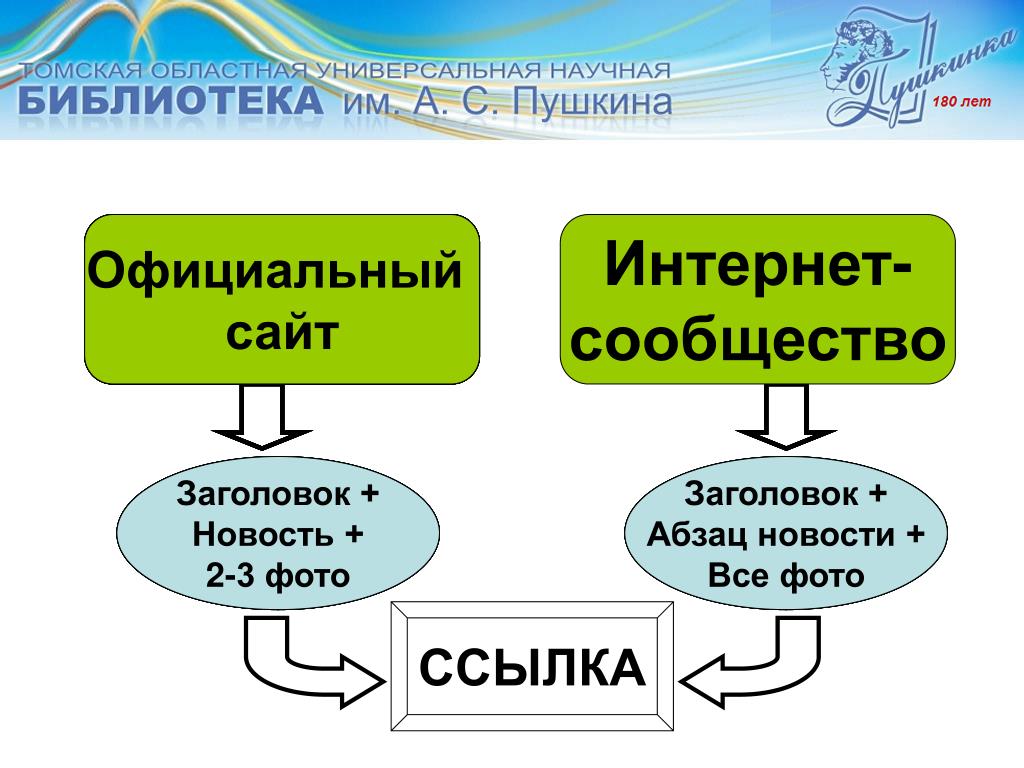 ТОМСКАЯ ОБЛАСТНАЯ УНИВЕРСАЛЬНАЯ НАУЧНАЯ
БИБЛИОТЕКА им. А. С. Пушкина

Пушкинка
180 лет

Официальный сайт

Интернет-сообщество

Заголовок + Новость + 2-3 фото

Заголовок + Абзац новости + Все фото

ССЫЛКА